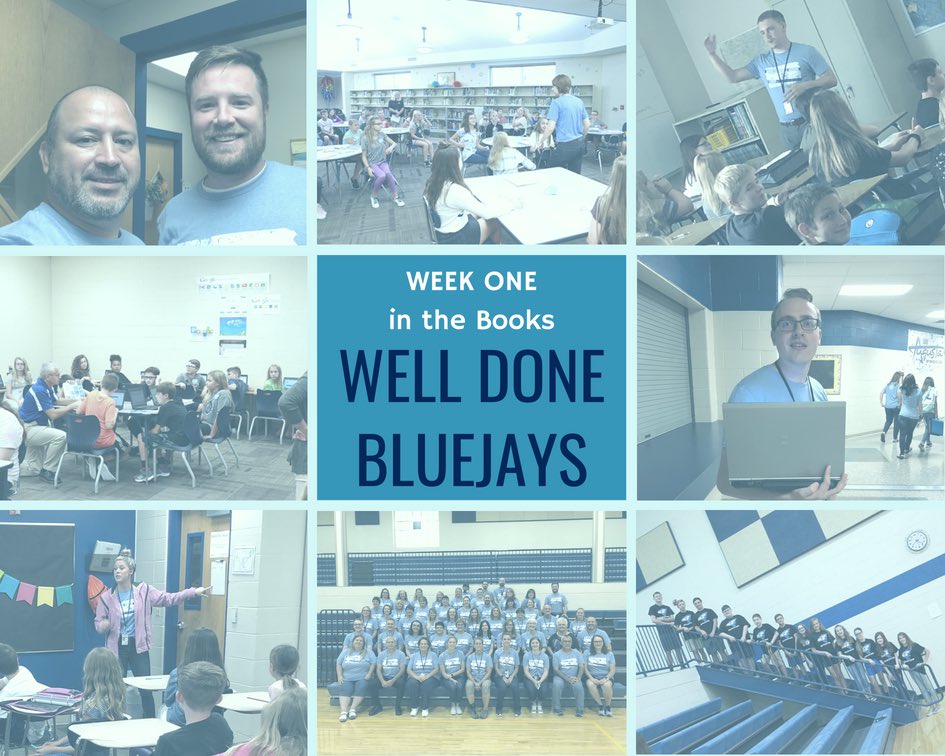 WEEK ONE
in the Books
WELL DONE
BLUEJAYS